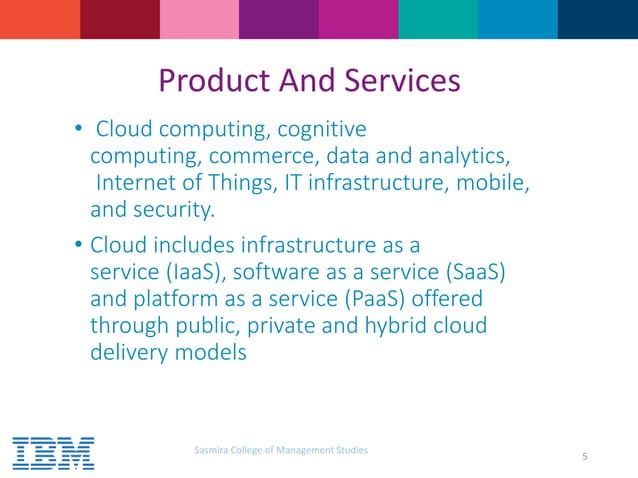 Product And Services

• Cloud computing, cognitive computing, commerce, data and analytics, Internet of Things, IT infrastructure, mobile, and security.

• Cloud includes infrastructure as a service (IaaS), software as a service (SaaS) and platform as a service (PaaS) offered through public, private and hybrid cloud delivery models

IBM

Sasmira College of Management Studies

5